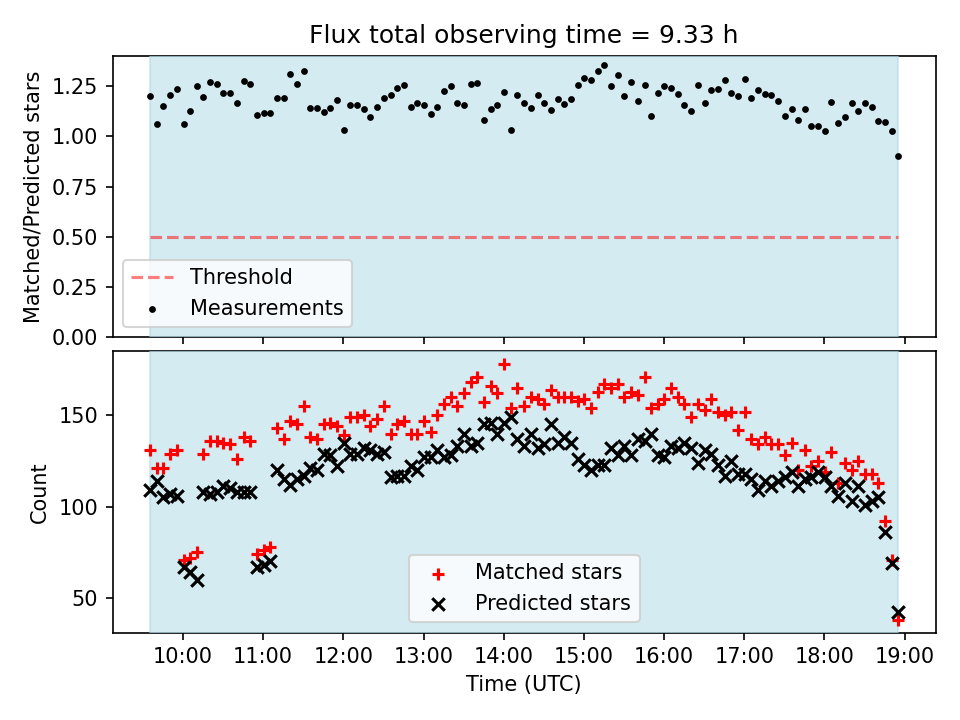 Flux total observing time = 9.33 h

Matched/Predicted stars

1.25
1.00
0.75
0.50
0.25
0.00

Threshold
Measurements

Count

150
100
50

Matched stars
Predicted stars

10:00
11:00
12:00
13:00
14:00
15:00
16:00
17:00
18:00
19:00

Time (UTC)